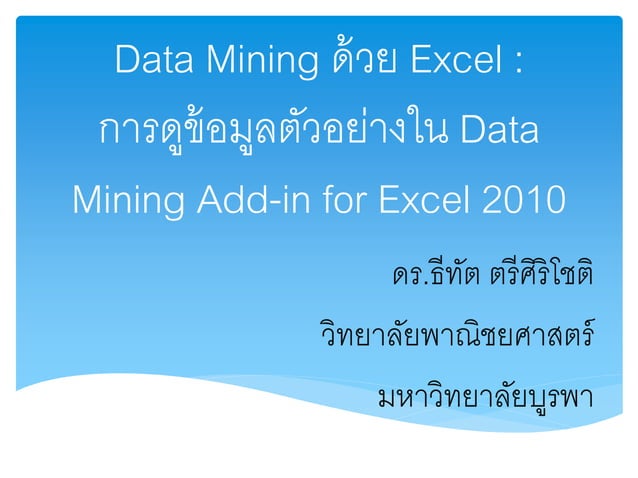 Data Mining ด้วย Excel : การดูข้อมูลตัวอย่างใน Data Mining Add-in for Excel 2010

ดร.ธีทัต ตรีศิริโชติ

วิทยาลัยพาณิชยศาสตร์

มหาวิทยาลัยบูรพา